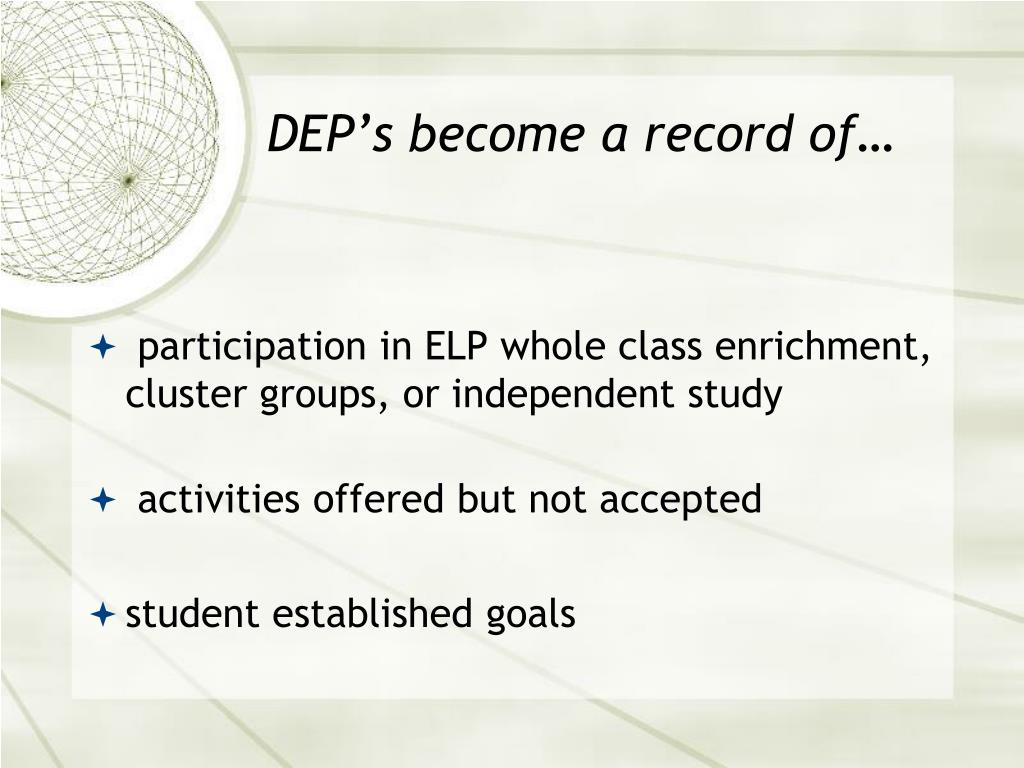 DEP’s become a record of…

participation in ELP whole class enrichment, cluster groups, or independent study

activities offered but not accepted

student established goals